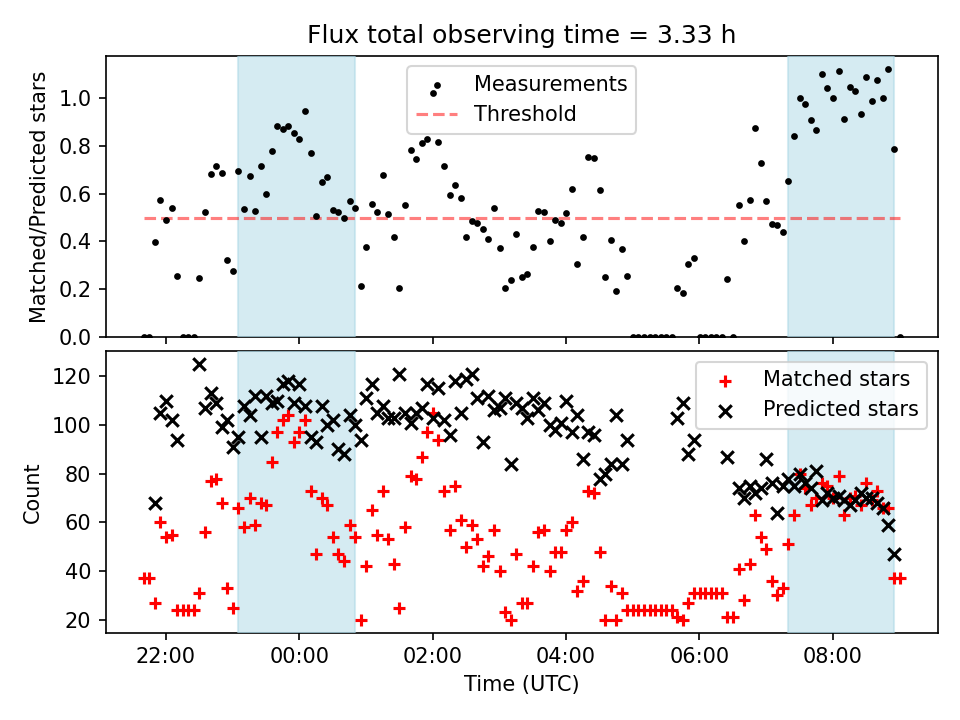 Flux total observing time = 3.33 h

Measurements
Threshold

Matched/Predicted stars

1.0
0.8
0.6
0.4
0.2
0.0

Matched stars
Predicted stars

Count

120
100
80
60
40
20

22:00
00:00
02:00
04:00
06:00
08:00

Time (UTC)